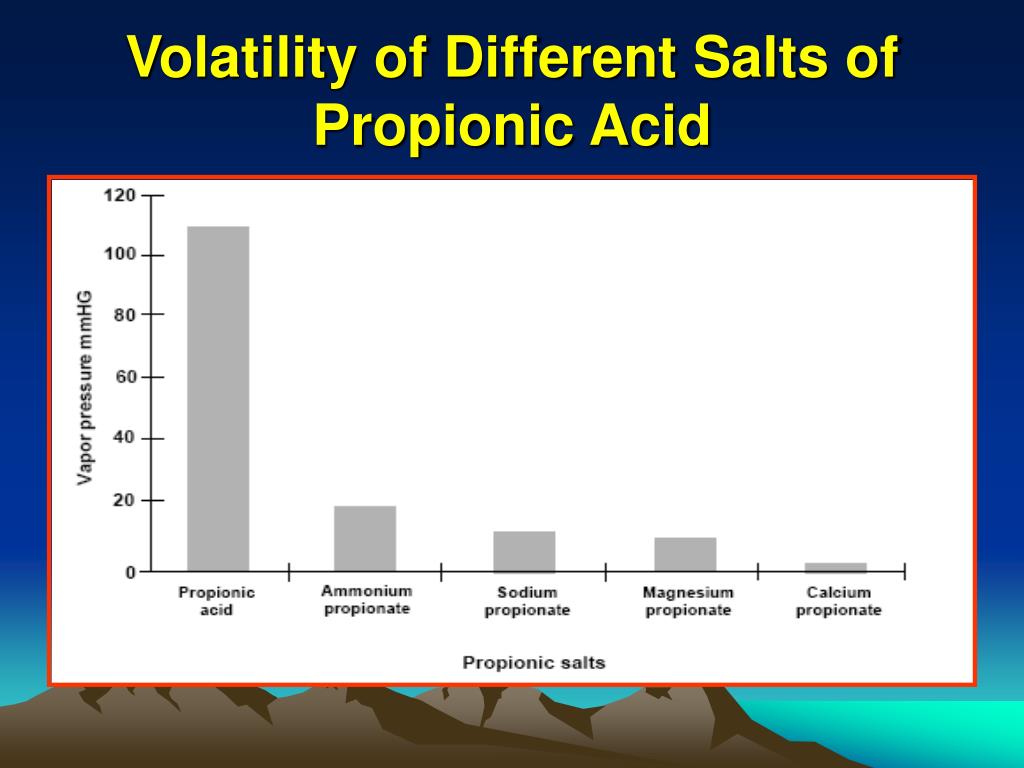 Volatility of Different Salts of Propionic Acid

120
100
80
60
40
20
0

Vapor pressure mmHG

Propionic acid
Ammonium propionate
Sodium propionate
Magnesium propionate
Calcium propionate

Propionic salts